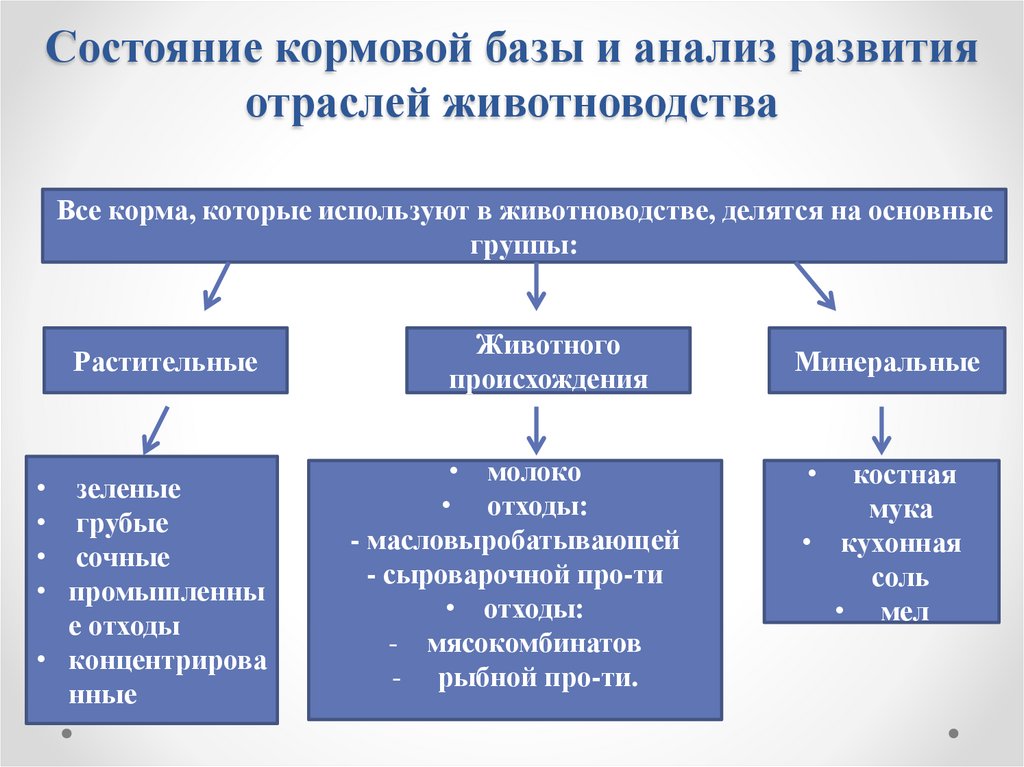 Состояние кормовой базы и анализ развития отраслей животноводства

Все корма, которые используют в животноводстве, делятся на основные группы:

Растительные

Животного происхождения

Минеральные

• зеленые
• грубые
• сочные
• промышленные отходы
• концентрированные

• молоко
• отходы:
- масловыробатывающей
- сыроварочной про-ти
• отходы:
- мясокомбинатов
- рыбной про-ти.

• костная мука
• кухонная соль
• мел